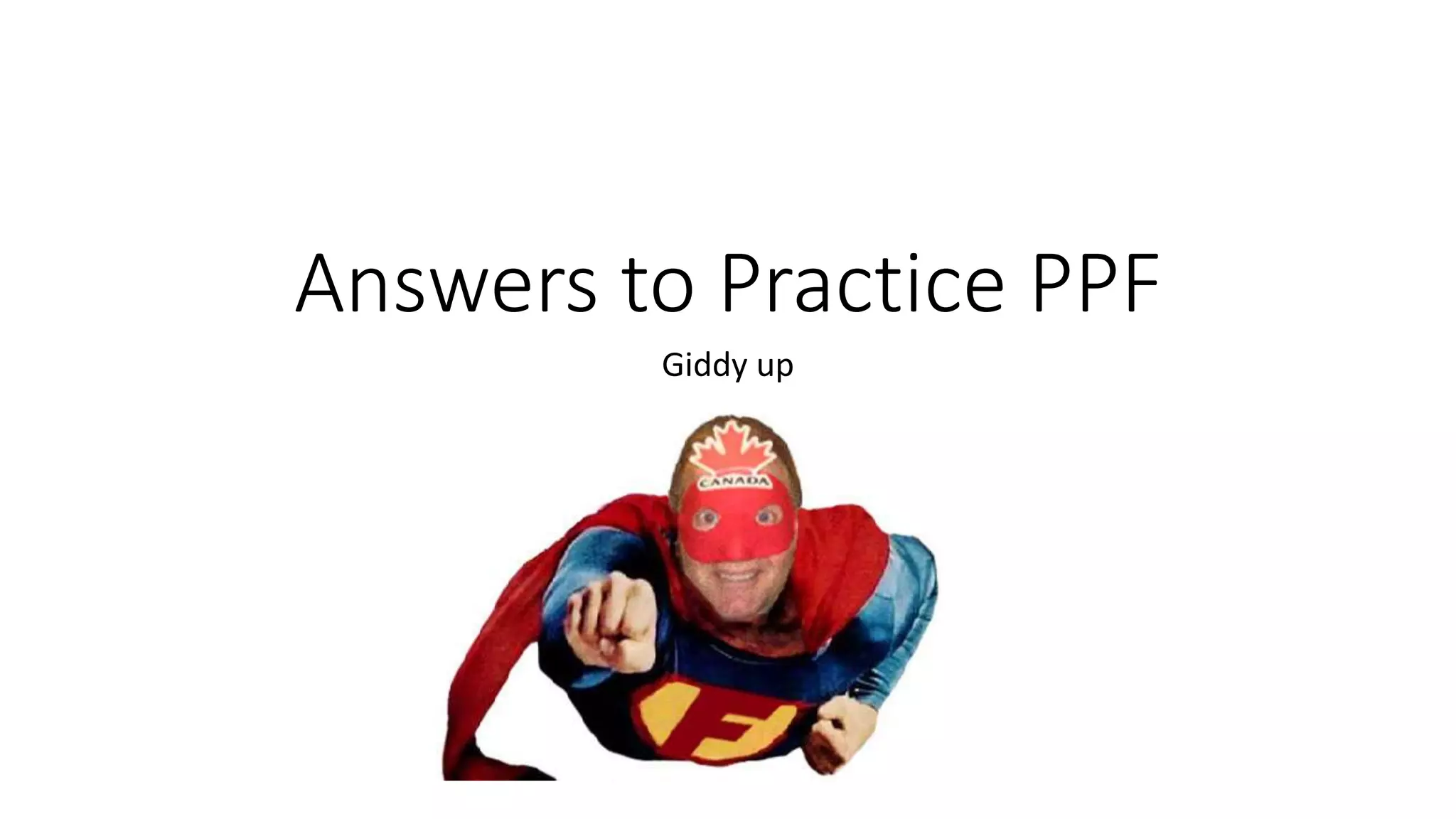 Answers to Practice PPF

Giddy up

CANADA

F